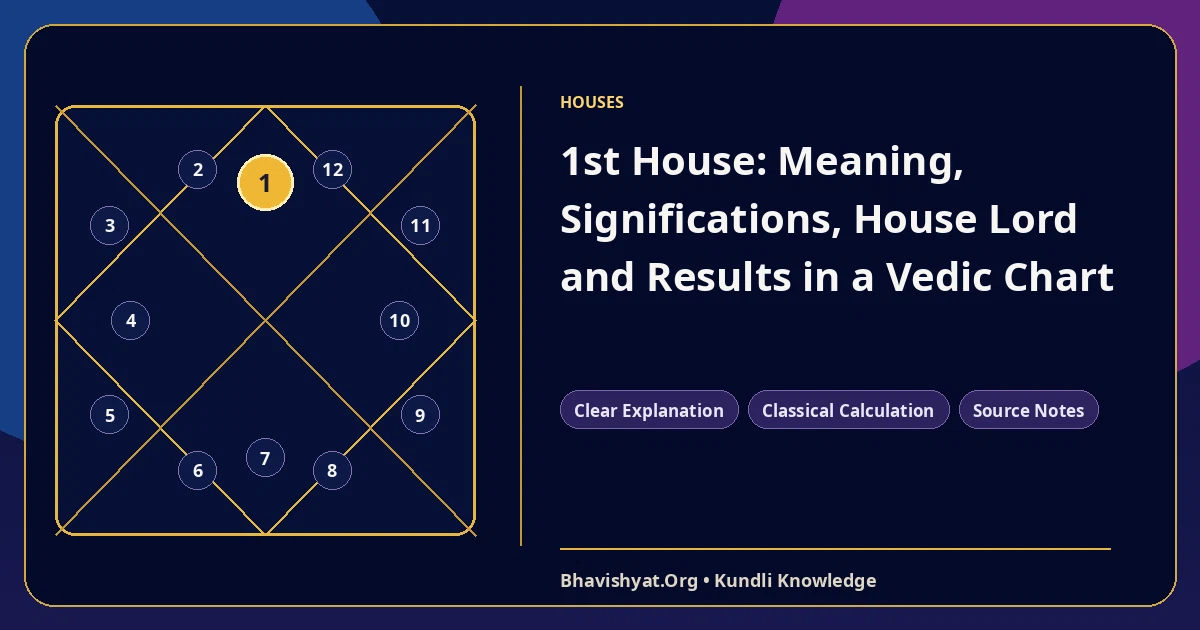 2
1
12
3
11
4
10
5
9
6
7
8

HOUSES

1st House: Meaning, Significations, House Lord and Results in a Vedic Chart

Clear Explanation
Classical Calculation
Source Notes

Bhavishyat.Org • Kundli Knowledge